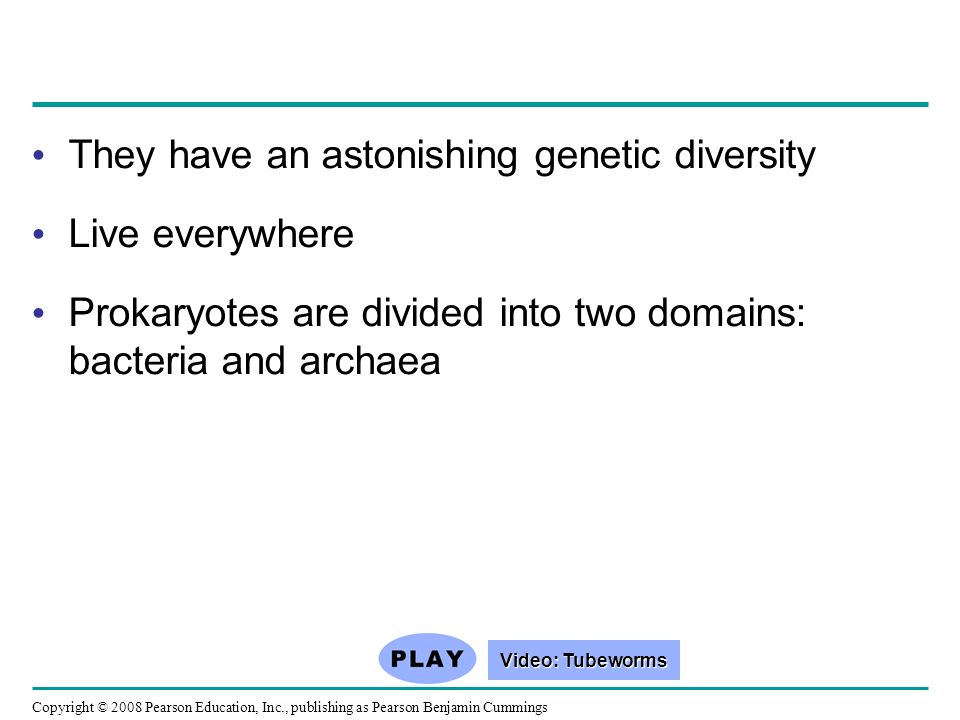 • They have an astonishing genetic diversity

• Live everywhere

• Prokaryotes are divided into two domains: bacteria and archaea

PLAY

Video: Tubeworms

Copyright © 2008 Pearson Education, Inc., publishing as Pearson Benjamin Cummings